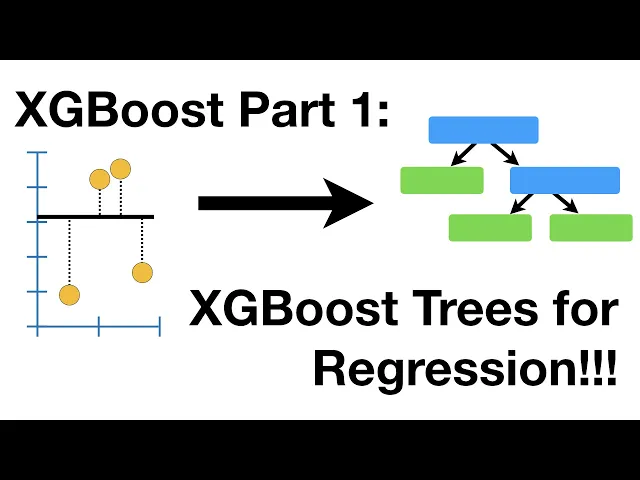 XGBoost Part 1:

XGBoost Trees for Regression!!!